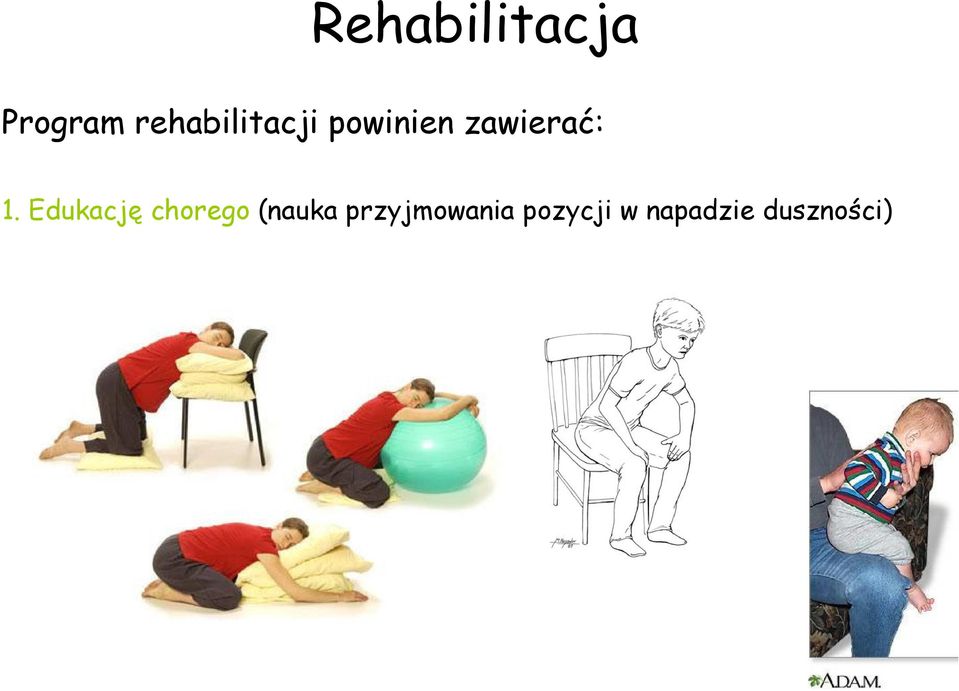 Rehabilitacja

Program rehabilitacji powinien zawierać:

1. Edukację chorego (nauka przyjmowania pozycji w napadzie duszności)

A.D.A.M.